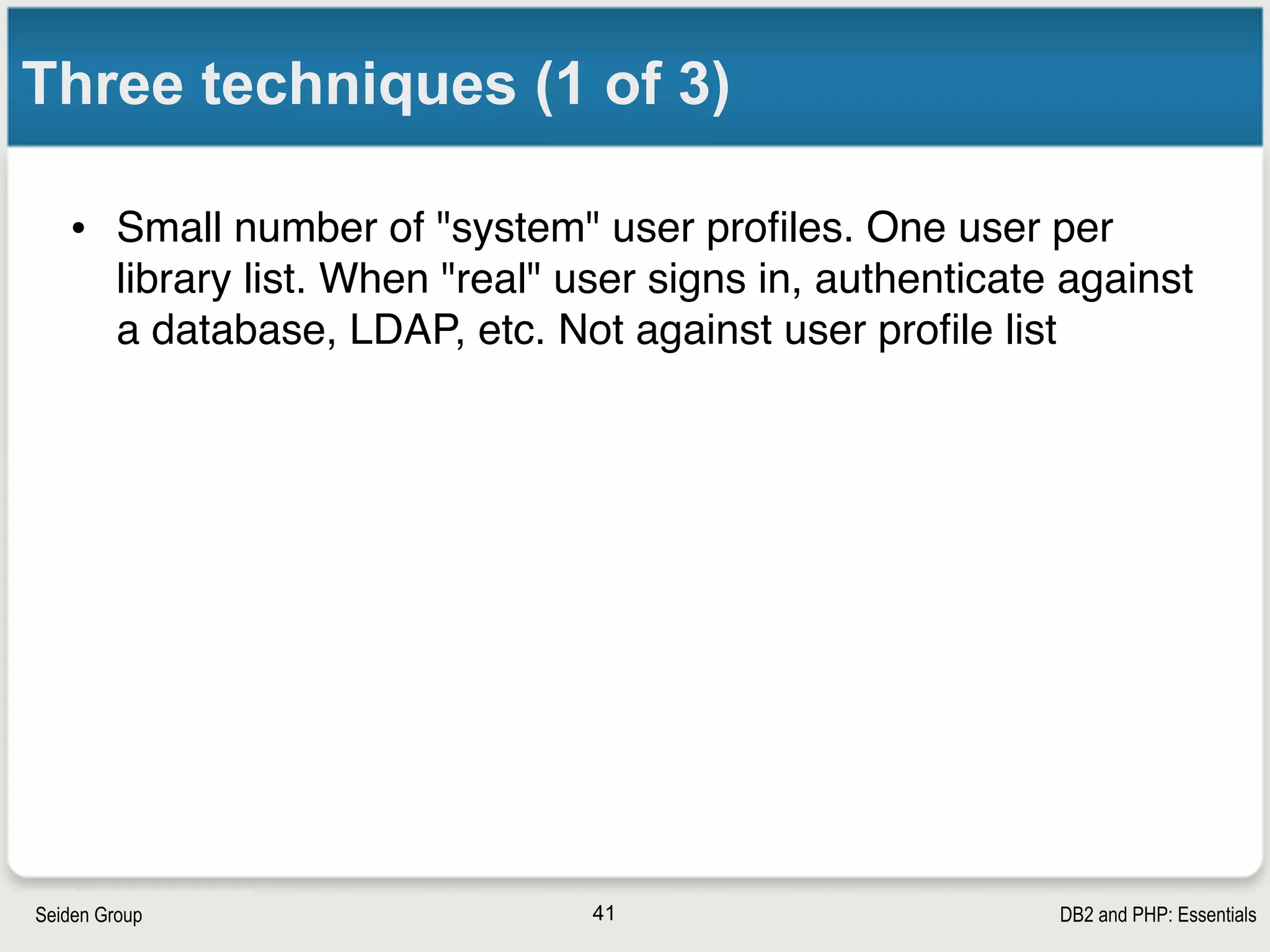 Three techniques (1 of 3)

• Small number of "system" user profiles. One user per library list. When "real" user signs in, authenticate against a database, LDAP, etc. Not against user profile list

Seiden Group

41

DB2 and PHP: Essentials